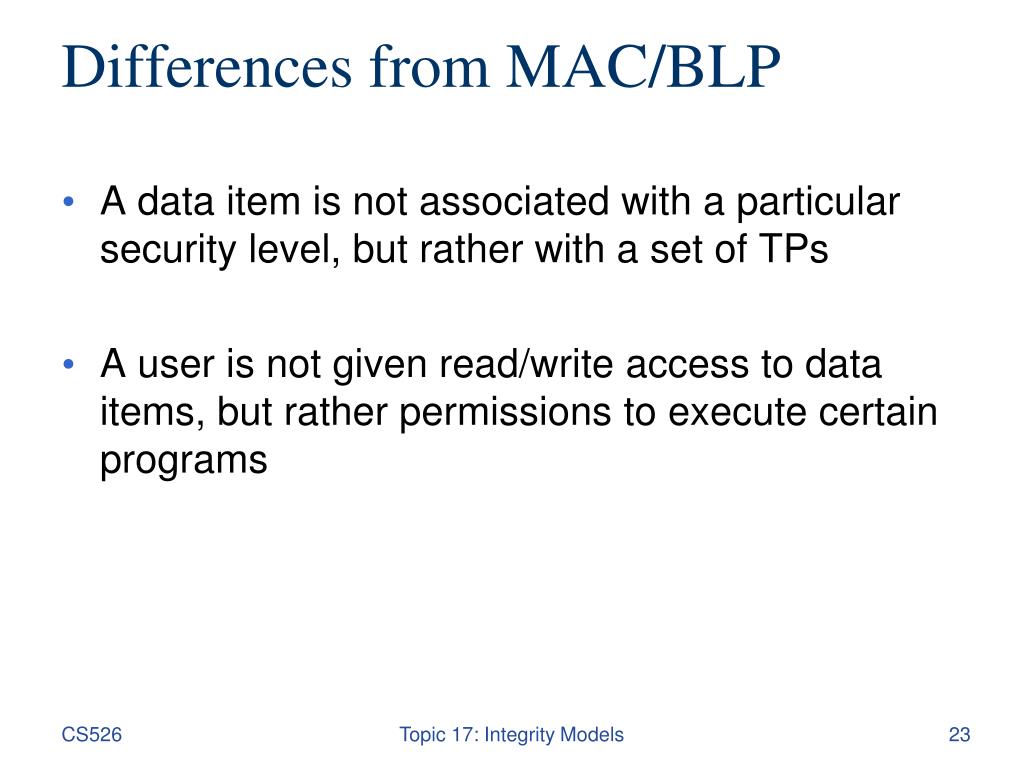 Differences from MAC/BLP

• A data item is not associated with a particular security level, but rather with a set of TPs

• A user is not given read/write access to data items, but rather permissions to execute certain programs

CS526

Topic 17: Integrity Models

23